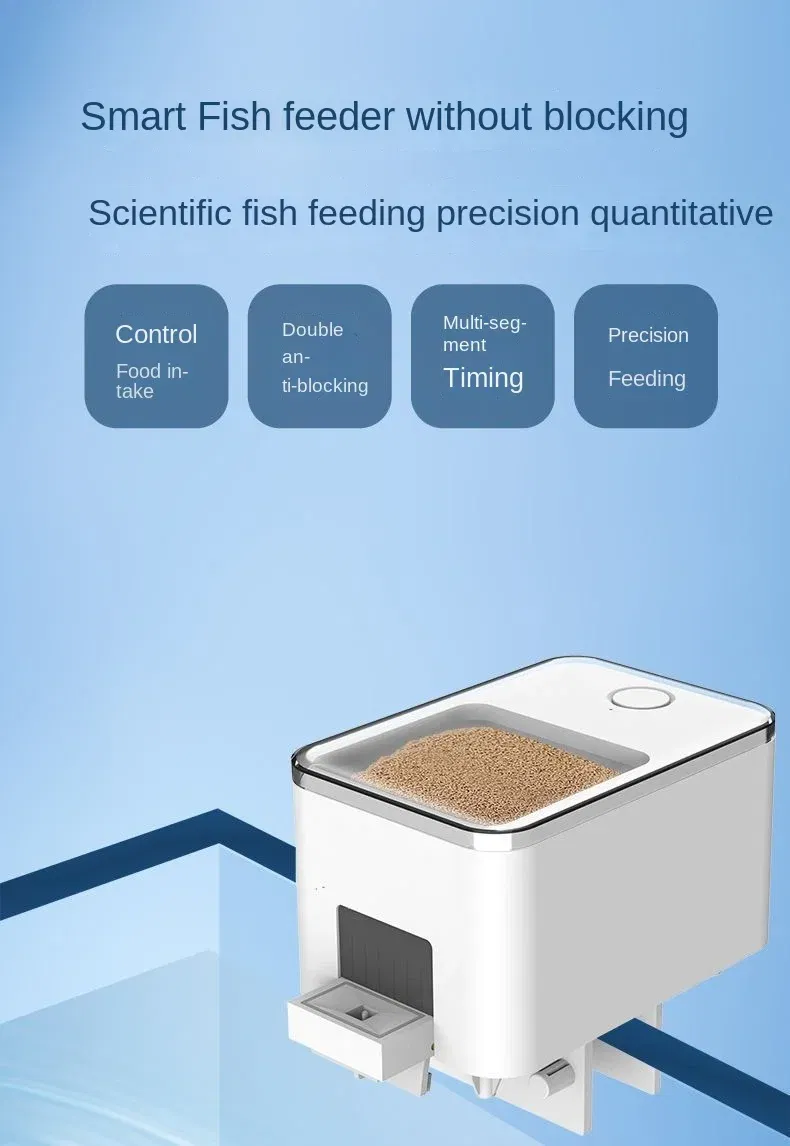 Smart Fish feeder without blocking

Scientific fish feeding precision quantitative

Control
Food intake

Double anti-blocking

Multi-segment
Timing

Precision
Feeding